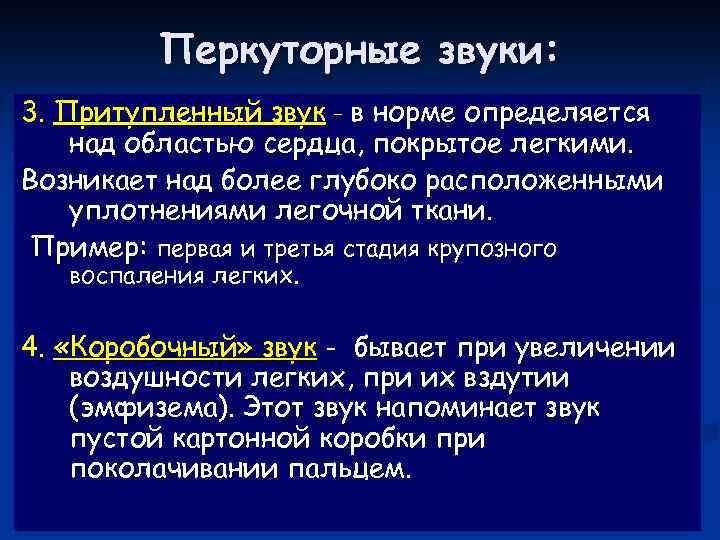 Перкуторные звуки:

3. Притупленный звук - в норме определяется над областью сердца, покрытое легкими.

Возникает над более глубоко расположенными уплотнениями легочной ткани.

Пример: первая и третья стадия крупозного воспаления легких.

4. «Коробочный» звук - бывает при увеличении воздушности легких, при их вздутии (эмфизема). Этот звук напоминает звук пустой картонной коробки при поколачивании пальцем.